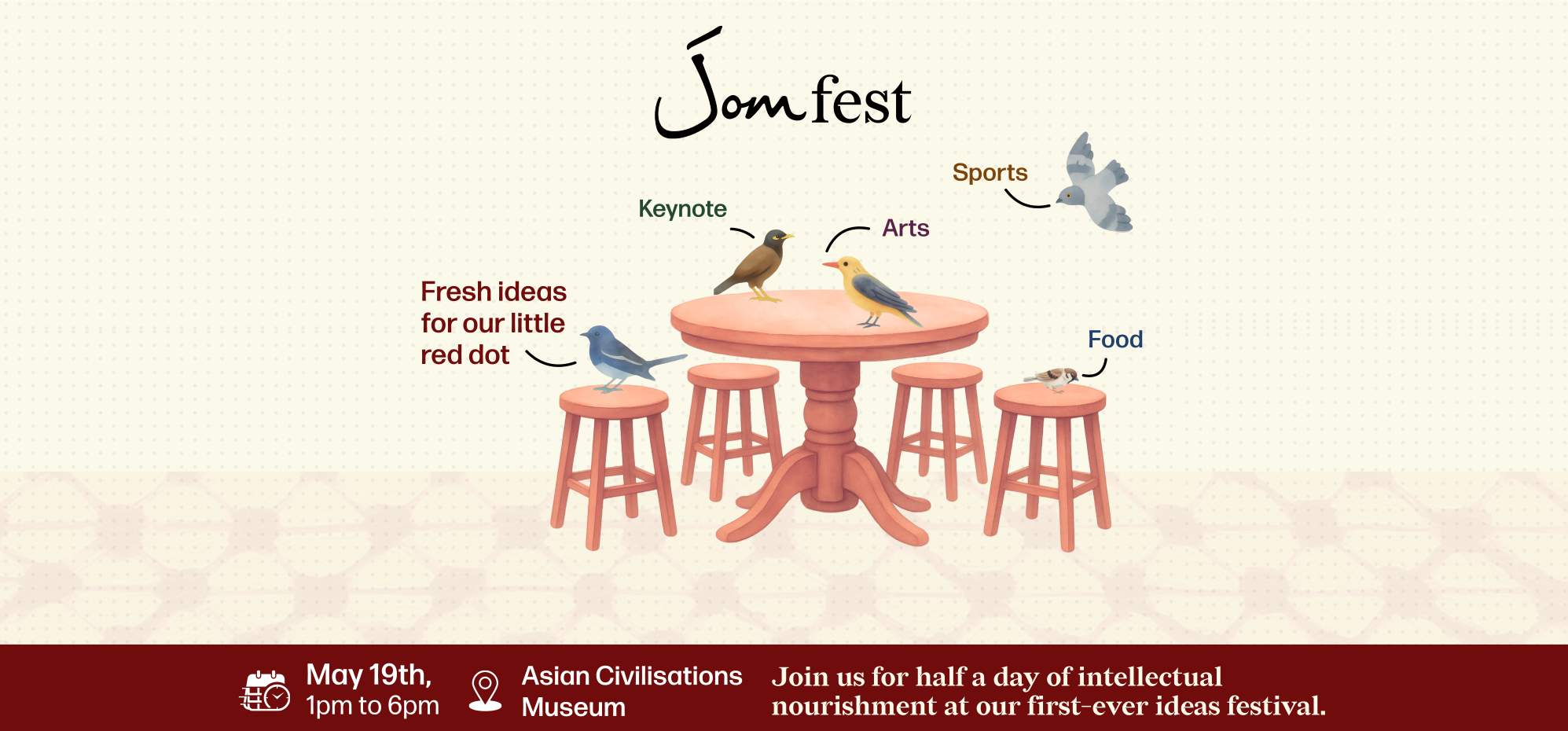 Jom fest

Sports

Keynote

Arts

Fresh ideas for our little red dot

Food

May 19th, 1pm to 6pm

Asian Civilisations Museum

Join us for half a day of intellectual nourishment at our first-ever ideas festival.